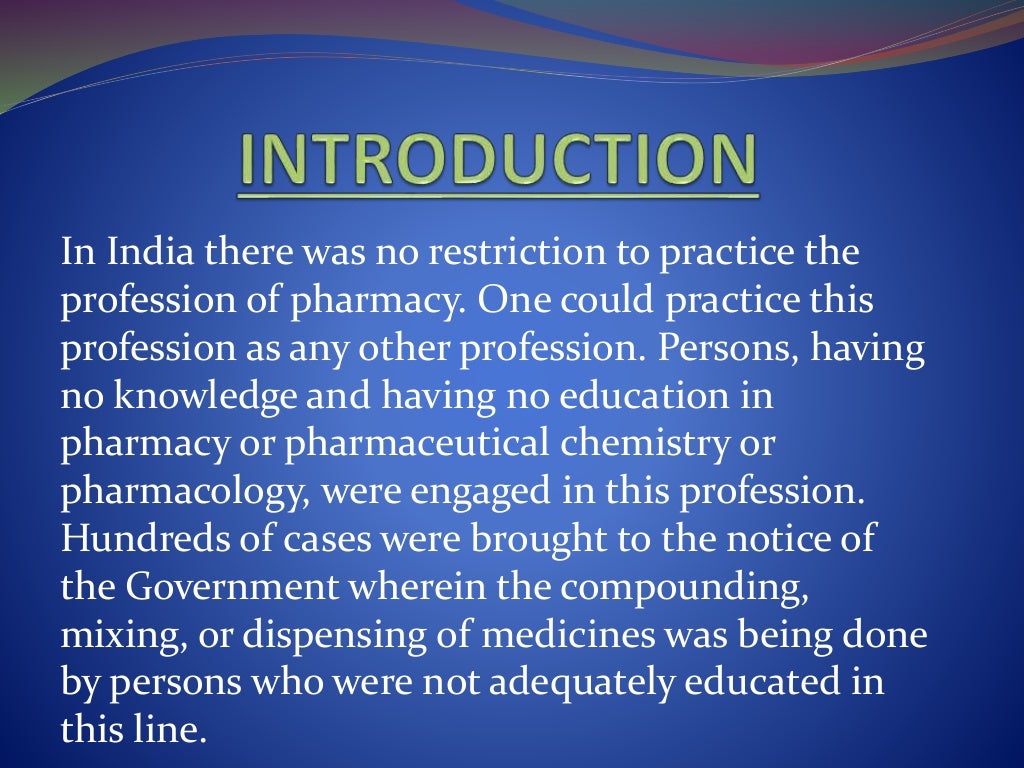 INTRODUCTION

In India there was no restriction to practice the profession of pharmacy. One could practice this profession as any other profession. Persons, having no knowledge and having no education in pharmacy or pharmaceutical chemistry or pharmacology, were engaged in this profession. Hundreds of cases were brought to the notice of the Government wherein the compounding, mixing, or dispensing of medicines was being done by persons who were not adequately educated in this line.